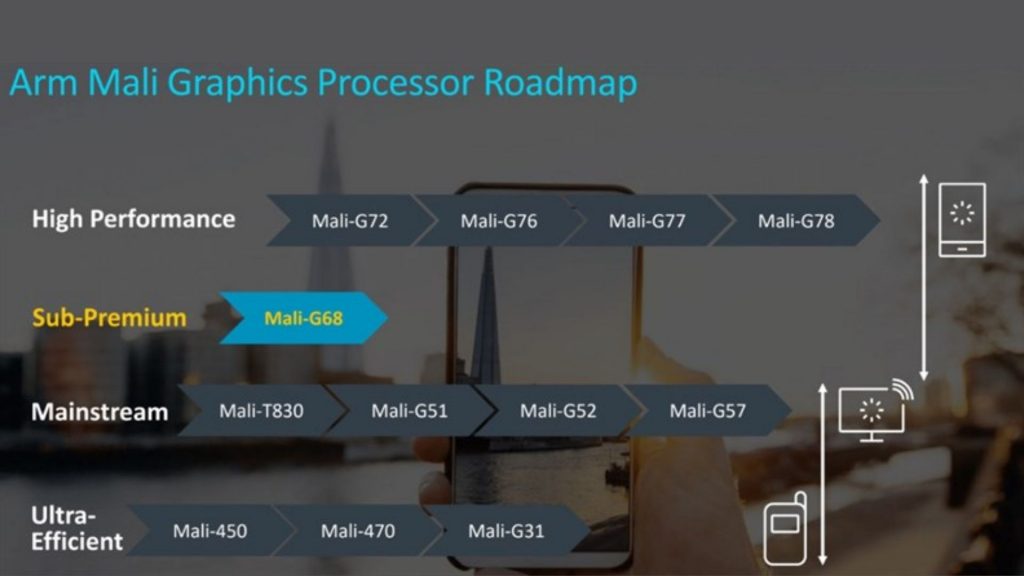 Arm Mali Graphics Processor Roadmap

High Performance Mali-G72 Mali-G76 Mali-G77 Mali-G78

Sub-Premium Mali-G68

Mainstream Mali-T830 Mali-G51 Mali-G52 Mali-G57

Ultra-Efficient Mali-450 Mali-470 Mali-G31